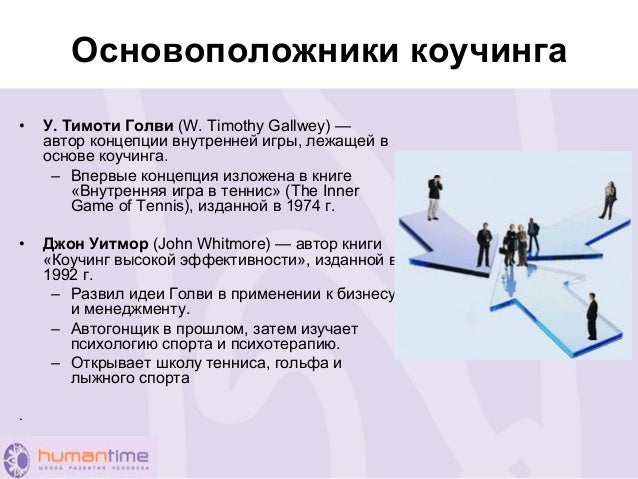 Основоположники коучинга

• **У. Тимоти Голви** (W. Timothy Gallwey) — автор концепции внутренней игры, лежащей в основе коучинга.
  – Впервые концепция изложена в книге «Внутренняя игра в теннис» (The Inner Game of Tennis), изданной в 1974 г.

• **Джон Уитмор** (John Whitmore) — автор книги «Коучинг высокой эффективности», изданной в 1992 г.
  – Развил идеи Голви в применении к бизнесу и менеджменту.
  – Автогонщик в прошлом, затем изучает психологию спорта и психотерапию.
  – Открывает школу тенниса, гольфа и лыжного спорта

.

humantime
ШКОЛА РАЗВИТИЯ ЧЕЛОВЕКА